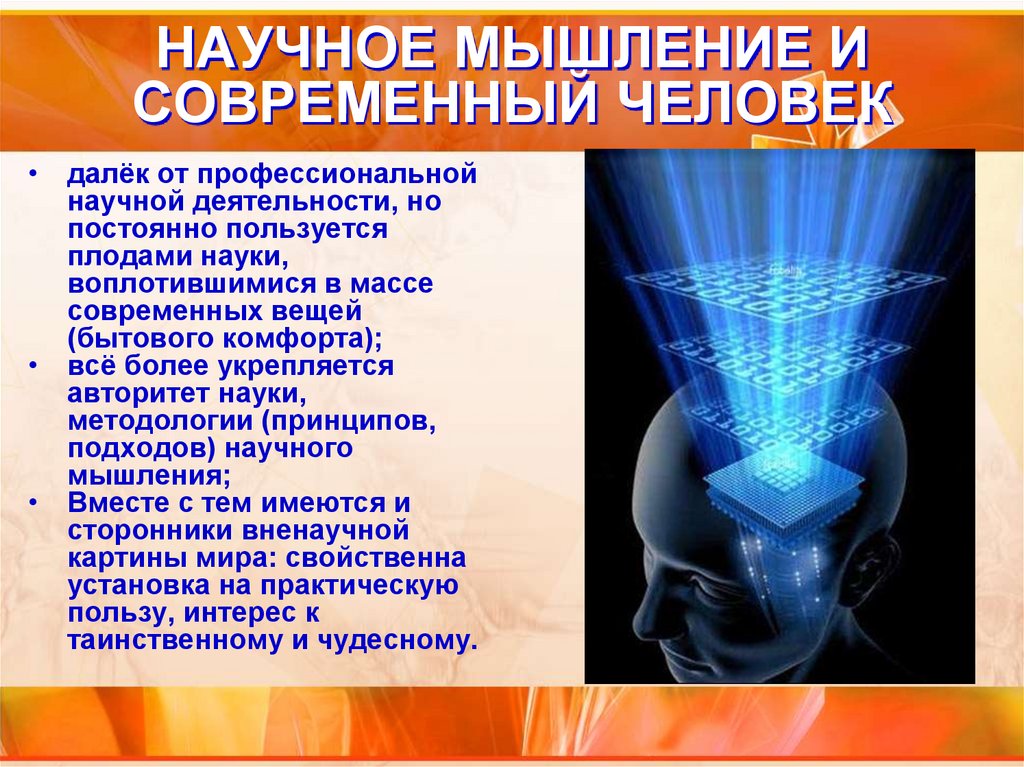 НАУЧНОЕ МЫШЛЕНИЕ И СОВРЕМЕННЫЙ ЧЕЛОВЕК

• далёк от профессиональной научной деятельности, но постоянно пользуется плодами науки, воплотившимися в массе современных вещей (бытового комфорта);
• всё более укрепляется авторитет науки, методологии (принципов, подходов) научного мышления;
• Вместе с тем имеются и сторонники вненаучной картины мира: свойственна установка на практическую пользу, интерес к таинственному и чудесному.